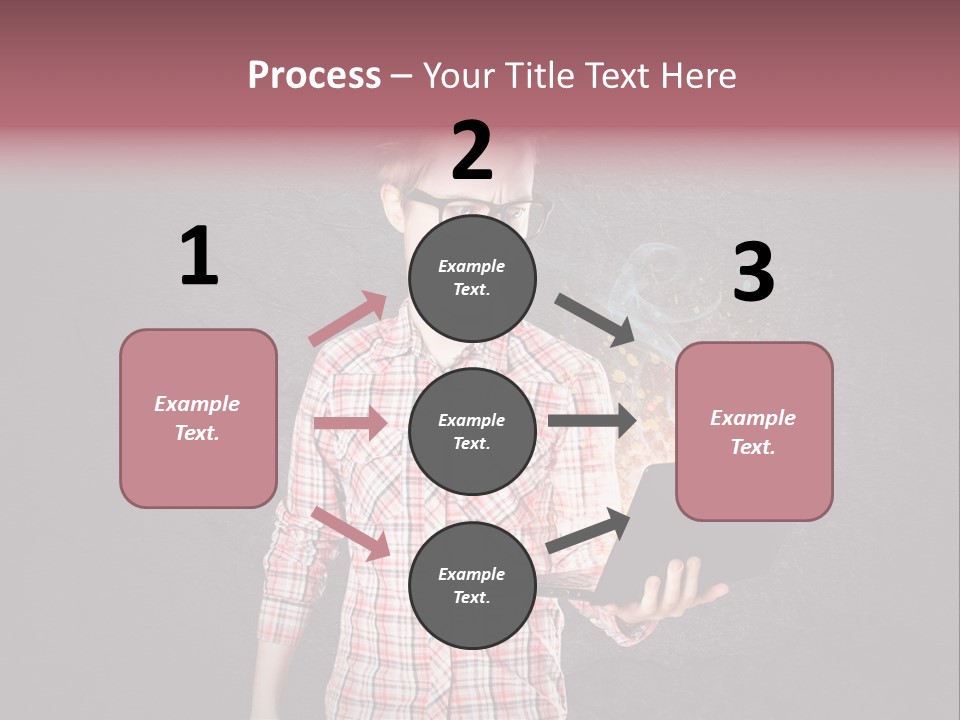 Process – Your Title Text Here

1

Example Text.

2

Example Text.

Example Text.

Example Text.

3

Example Text.